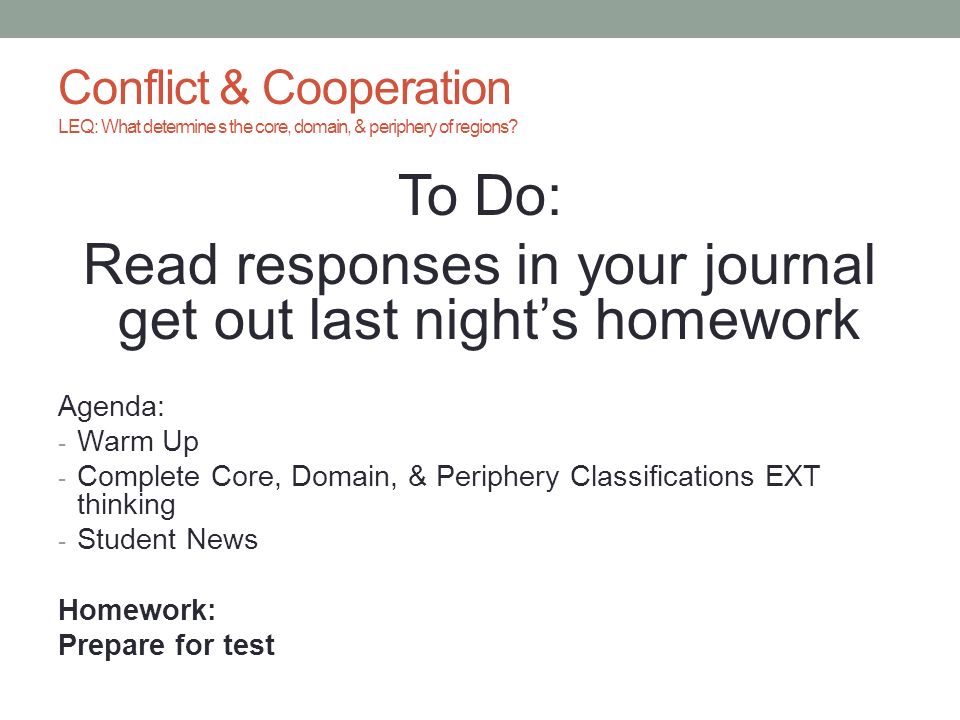 Conflict & Cooperation
LEQ: What determine s the core, domain, & periphery of regions?

To Do:
Read responses in your journal get out last night's homework

Agenda:
- Warm Up
- Complete Core, Domain, & Periphery Classifications EXT thinking
- Student News

Homework:
Prepare for test